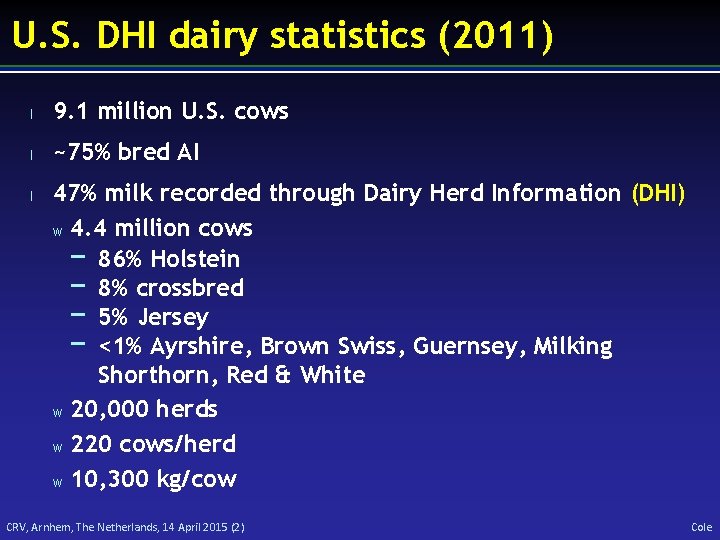 U.S. DHI dairy statistics (2011)

l 9.1 million U.S. cows

l ~75% bred AI

l 47% milk recorded through Dairy Herd Information (DHI)

w 4.4 million cows

– 86% Holstein

– 8% crossbred

– 5% Jersey

– <1% Ayrshire, Brown Swiss, Guernsey, Milking Shorthorn, Red & White

w 20,000 herds

w 220 cows/herd

w 10,300 kg/cow

CRV, Arnhem, The Netherlands, 14 April 2015 (2)

Cole